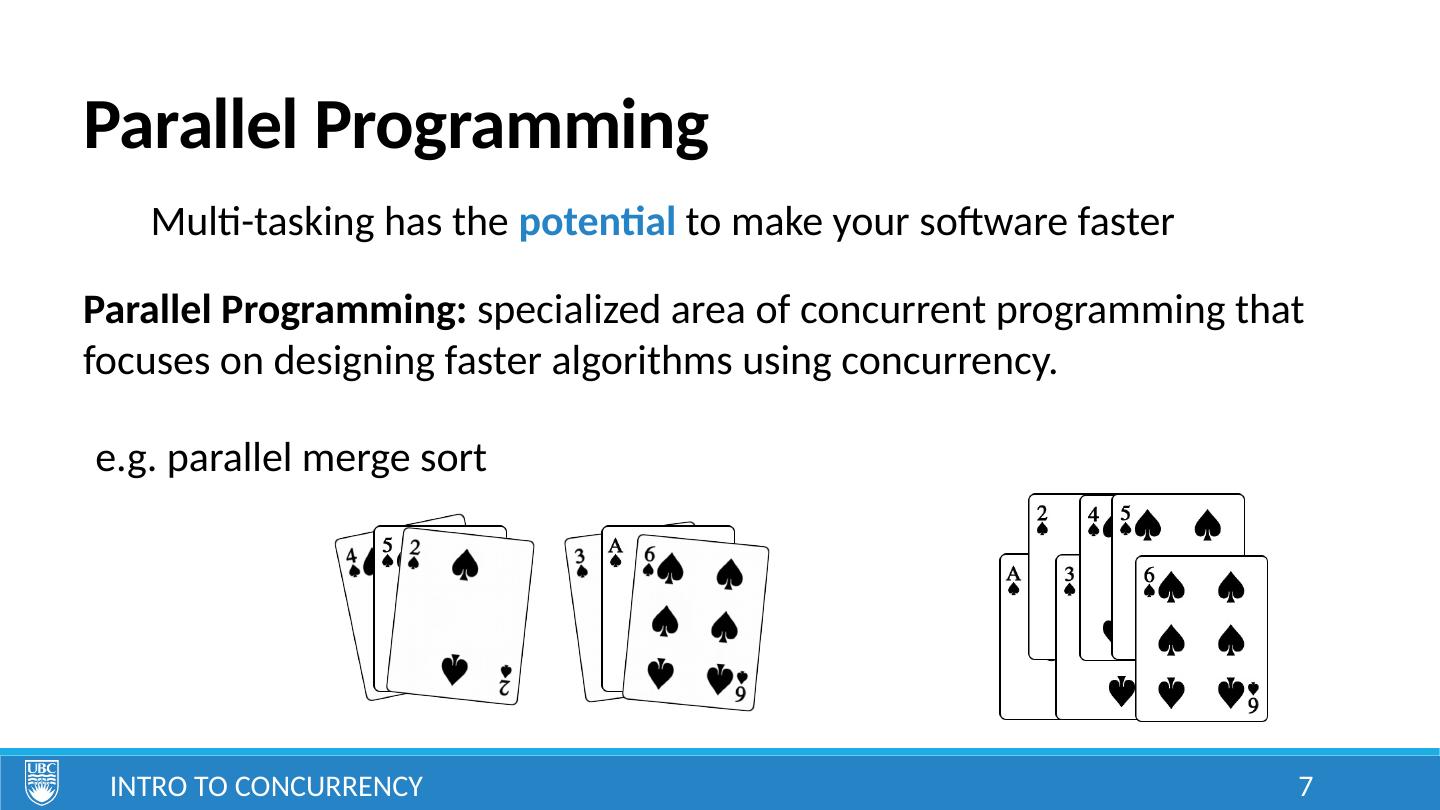 Parallel Programming

Multi-tasking has the potential to make your software faster

Parallel Programming: specialized area of concurrent programming that focuses on designing faster algorithms using concurrency.

e.g. parallel merge sort

4
5
2
2
3
A
6
9
2
4
5
A
3
6
9

UBC

INTRO TO CONCURRENCY

7